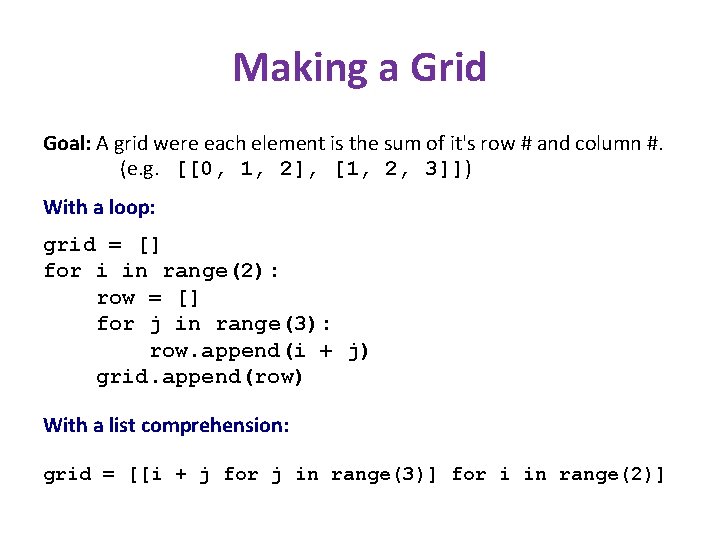 Making a Grid

Goal: A grid were each element is the sum of it's row # and column #.
(e.g. [[0, 1, 2], [1, 2, 3]])

With a loop:

grid = []
for i in range(2):
    row = []
    for j in range(3):
        row.append(i + j)
    grid.append(row)

With a list comprehension:

grid = [[i + j for j in range(3)] for i in range(2)]